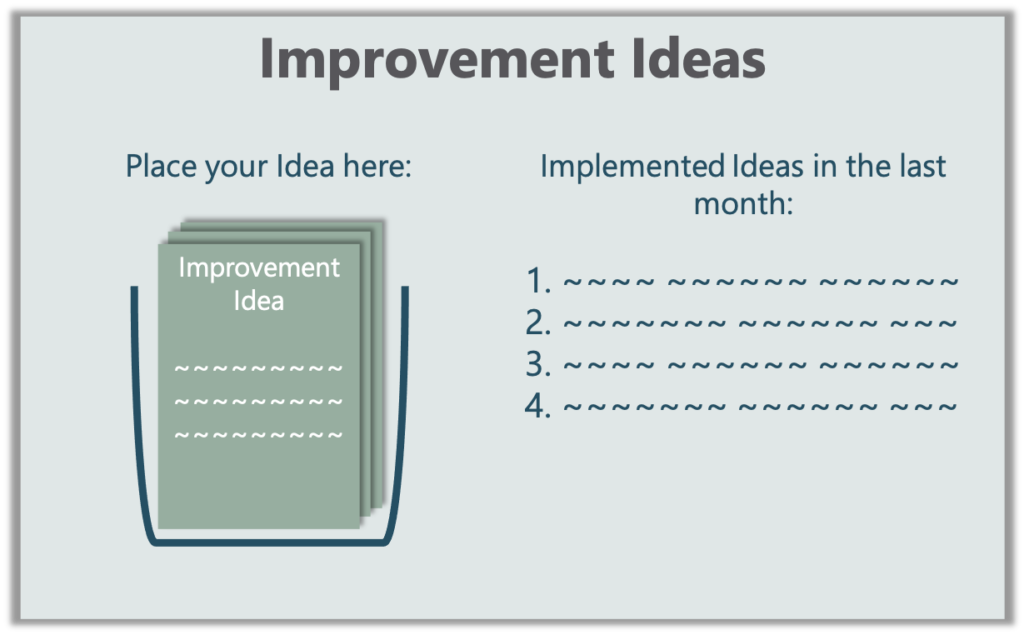 Improvement Ideas

Place your Idea here:

Improvement Idea

~~~~~~~~~
~~~~~~~~~
~~~~~~~~~

Implemented Ideas in the last month:

1. ~~~~ ~~~~~~ ~~~~~~
2. ~~~~~~~ ~~~~~~ ~~~
3. ~~~~ ~~~~~~ ~~~~~~
4. ~~~~~~~ ~~~~~~ ~~~